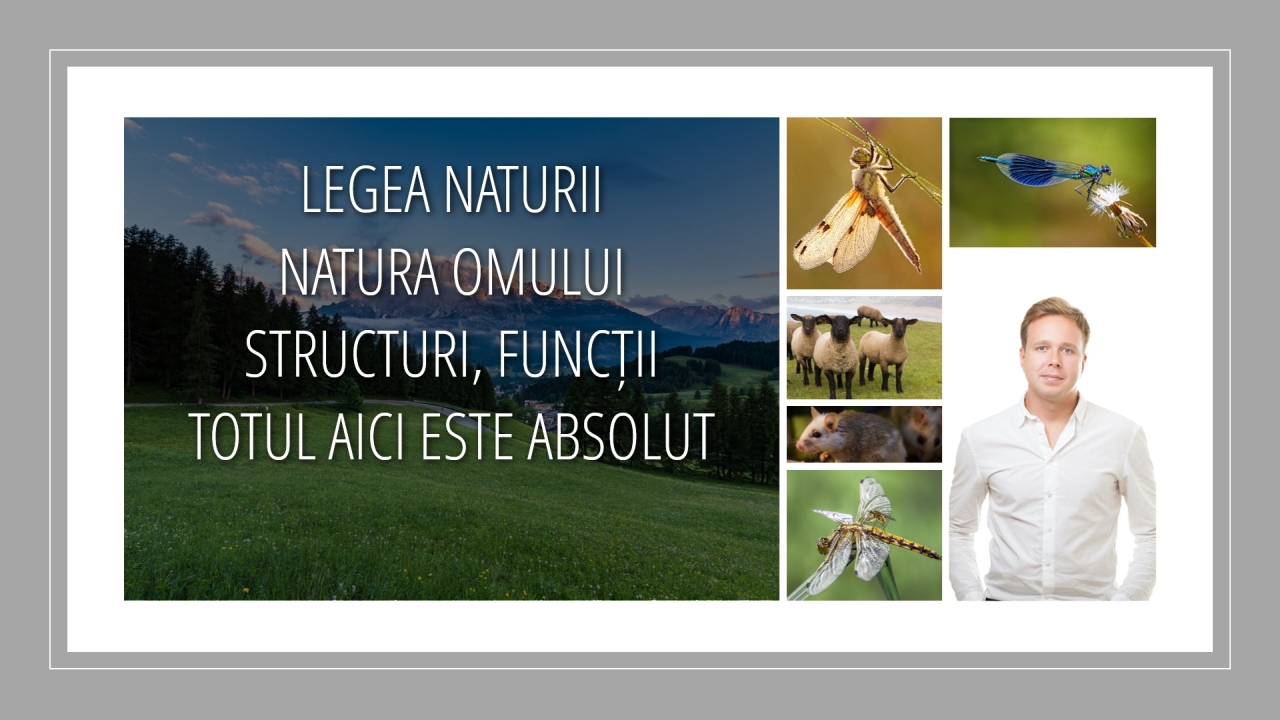 LEGEA NATURII
NATURA OMULUI
STRUCTURI, FUNCȚII
TOTUL AICI ESTE ABSOLUT